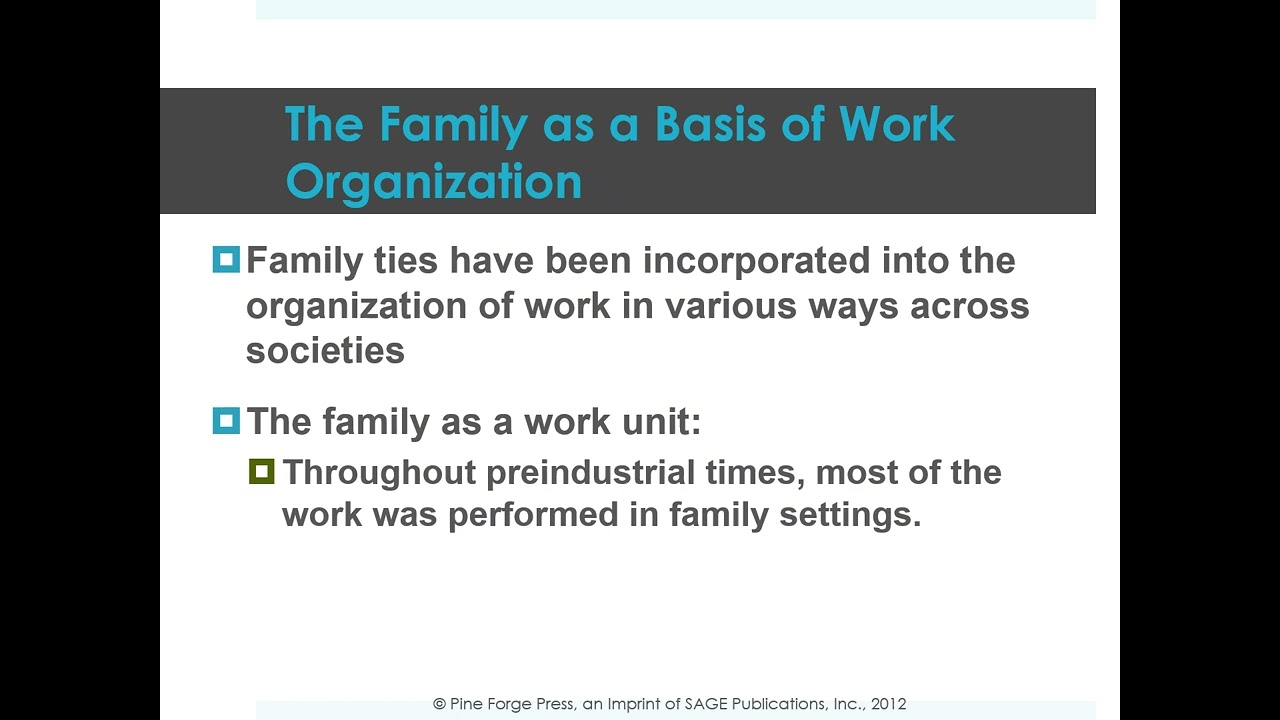 The Family as a Basis of Work Organization

Family ties have been incorporated into the organization of work in various ways across societies

The family as a work unit:

Throughout preindustrial times, most of the work was performed in family settings.

© Pine Forge Press, an Imprint of SAGE Publications, Inc., 2012